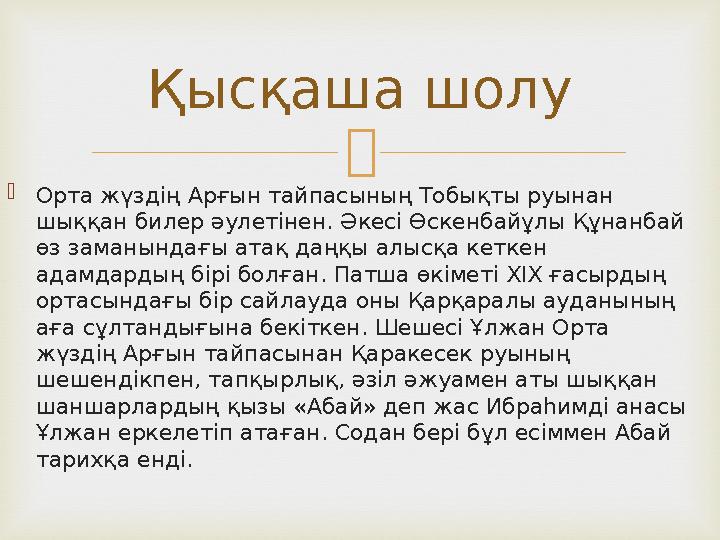 Қысқаша шолу

Орта жүздің Арғын тайпасының Тобықты руынан шыққан билер әулетінен. Әкесі Өскенбайұлы Құнанбай өз заманындағы атақ даңқы алысқа кеткен адамдардың бірі болған. Патша өкіметі XIX ғасырдың ортасындағы бір сайлауда оны Қарқаралы ауданының аға сұлтандығына бекіткен. Шешесі Ұлжан Орта жүздің Арғын тайпасынан Қаракесек руының шешендікпен, тапқырлық, әзіл әжуамен аты шыққан шаншарлардың қызы «Абай» деп жас Ибраһимді анасы Ұлжан еркелетіп атаған. Содан бері бұл есіммен Абай тарихқа енді.